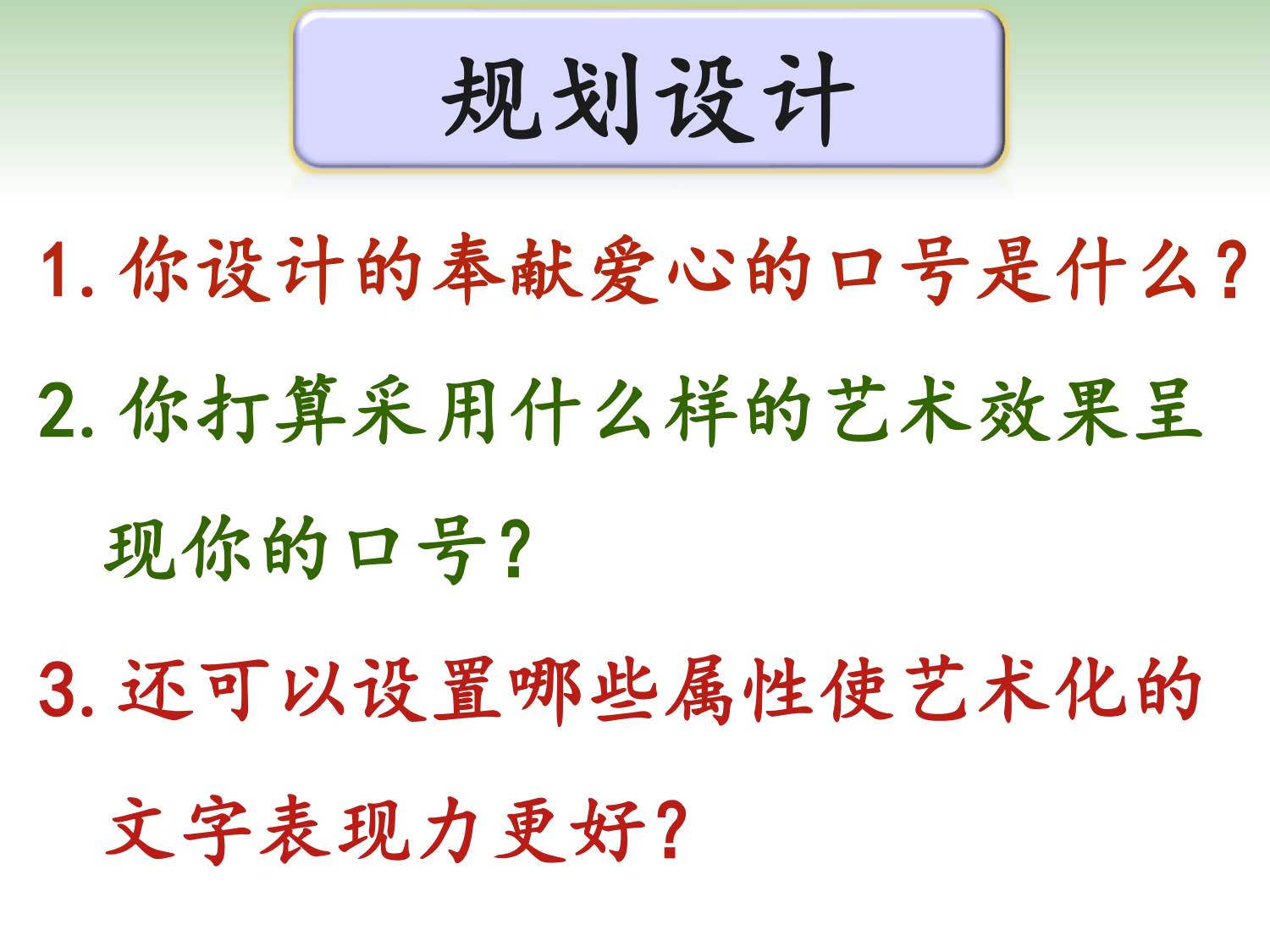 规划设计

1. 你设计的奉献爱心的口号是什么?

2. 你打算采用什么样的艺术效果呈现你的口号?

3. 还可以设置哪些属性使艺术化的文字表现力更好?